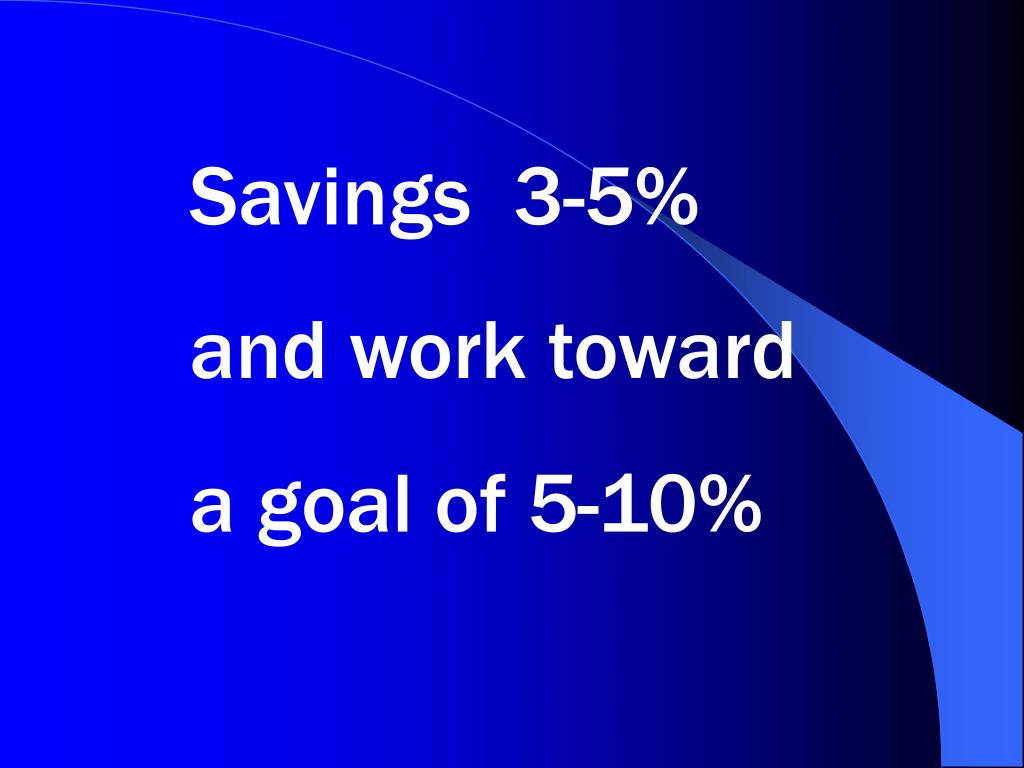 Savings 3-5%

and work toward

a goal of 5-10%